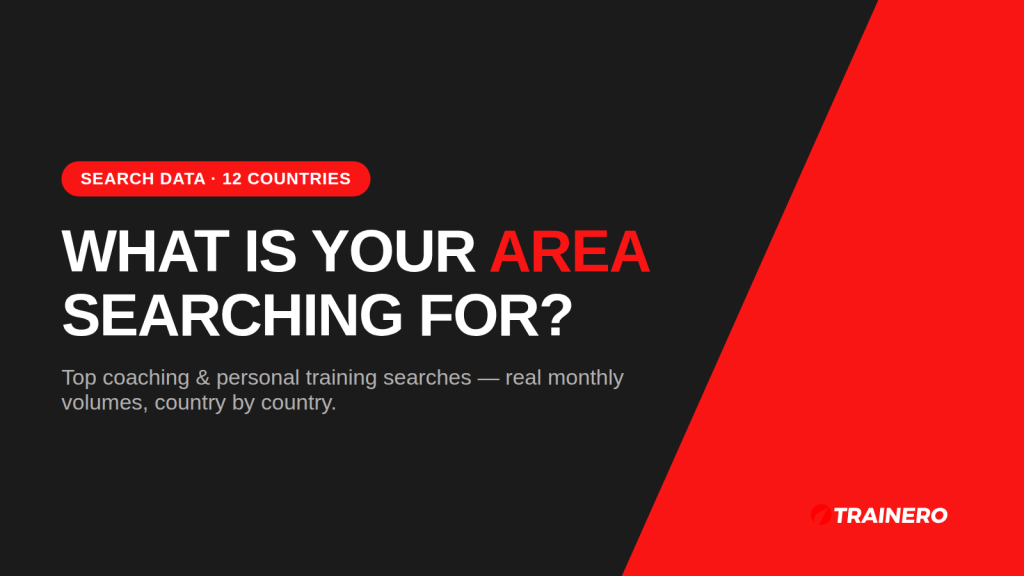 SEARCH DATA · 12 COUNTRIES

WHAT IS YOUR AREA SEARCHING FOR?

Top coaching & personal training searches — real monthly volumes, country by country.

TRAINERO